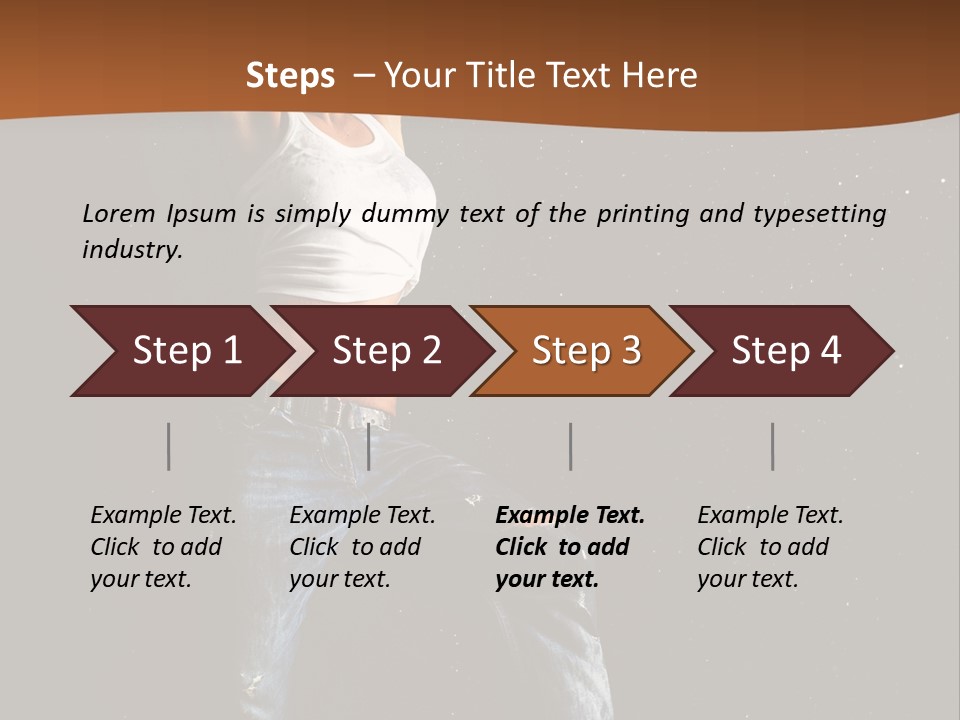 Steps – Your Title Text Here

Lorem Ipsum is simply dummy text of the printing and typesetting industry.

Step 1

Step 2

Step 3

Step 4

Example Text. Click to add your text.

Example Text. Click to add your text.

Example Text. Click to add your text.

Example Text. Click to add your text.